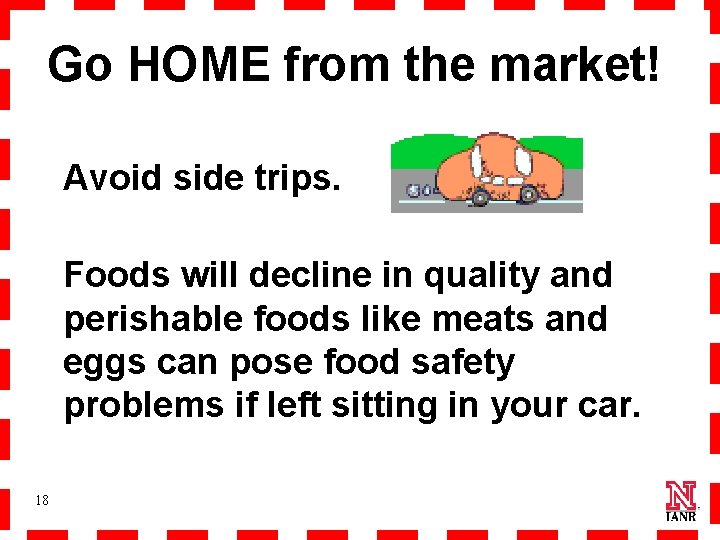 Go HOME from the market!

Avoid side trips.

Foods will decline in quality and perishable foods like meats and eggs can pose food safety problems if left sitting in your car.

18

N

IANR